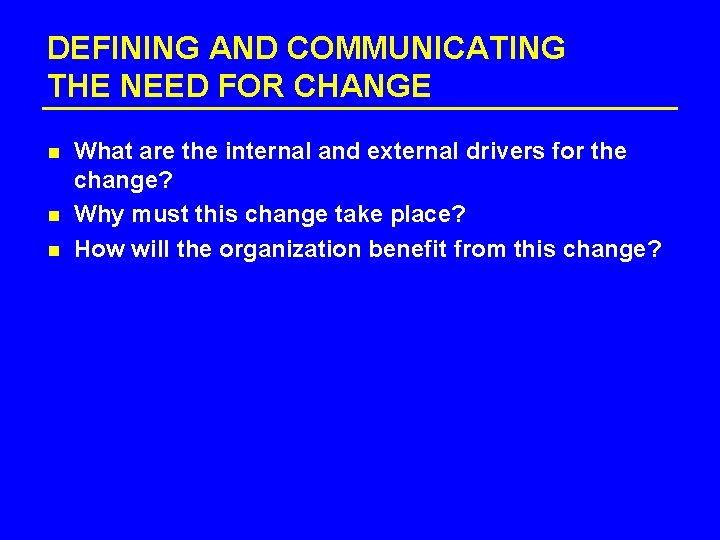 DEFINING AND COMMUNICATING THE NEED FOR CHANGE

- What are the internal and external drivers for the change?
- Why must this change take place?
- How will the organization benefit from this change?